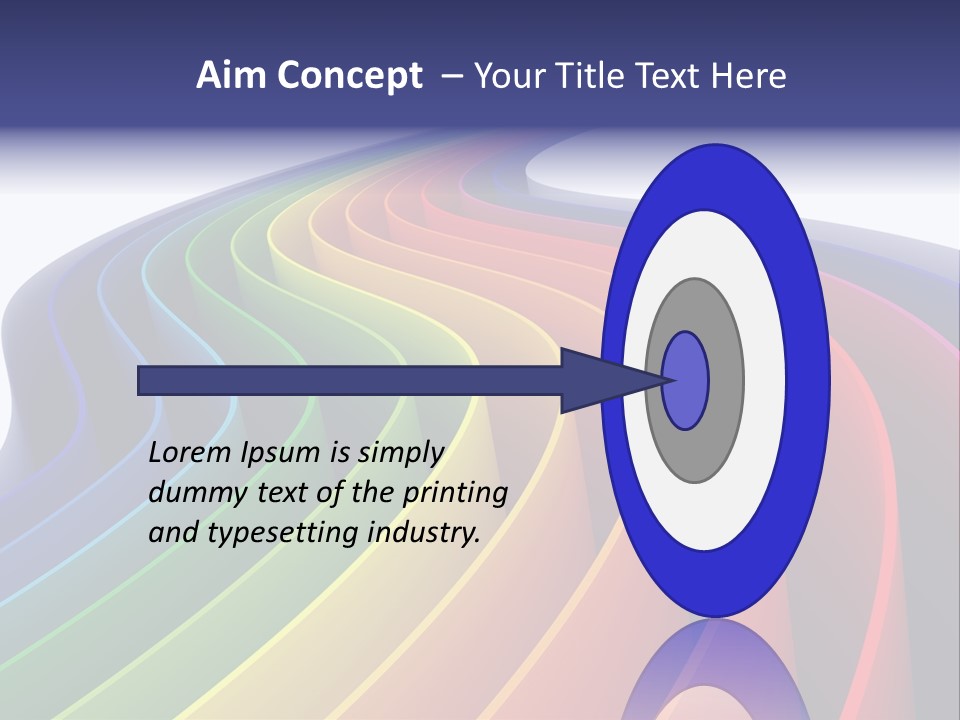 Aim Concept – Your Title Text Here

Lorem Ipsum is simply dummy text of the printing and typesetting industry.